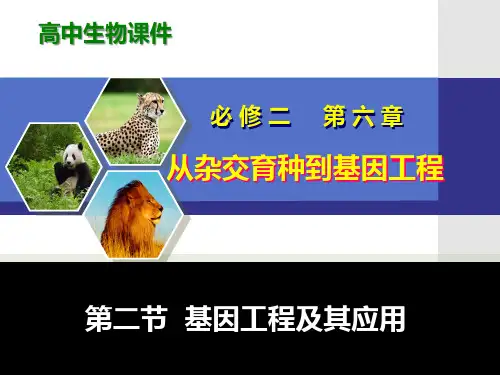 高中生物课件

必修二 第六章

从杂交育种到基因工程

第二节 基因工程及其应用